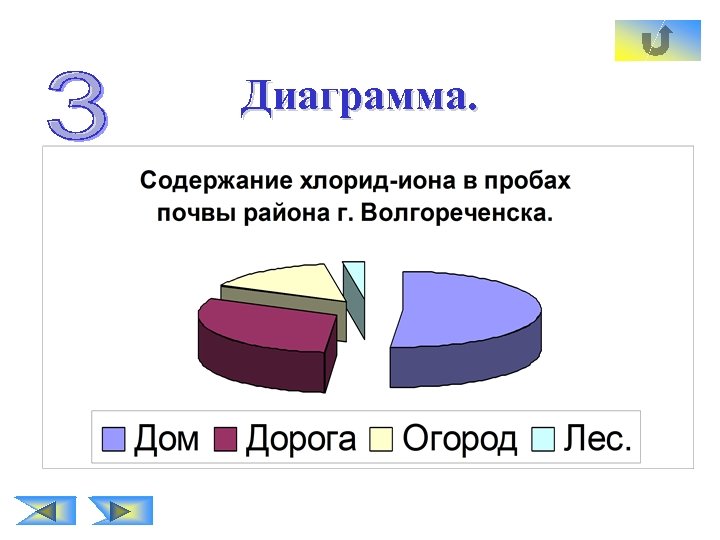 3

Диаграмма.

Содержание хлорид-иона в пробах почвы района г. Волгореченска.

Дом Дорога Огород Лес.